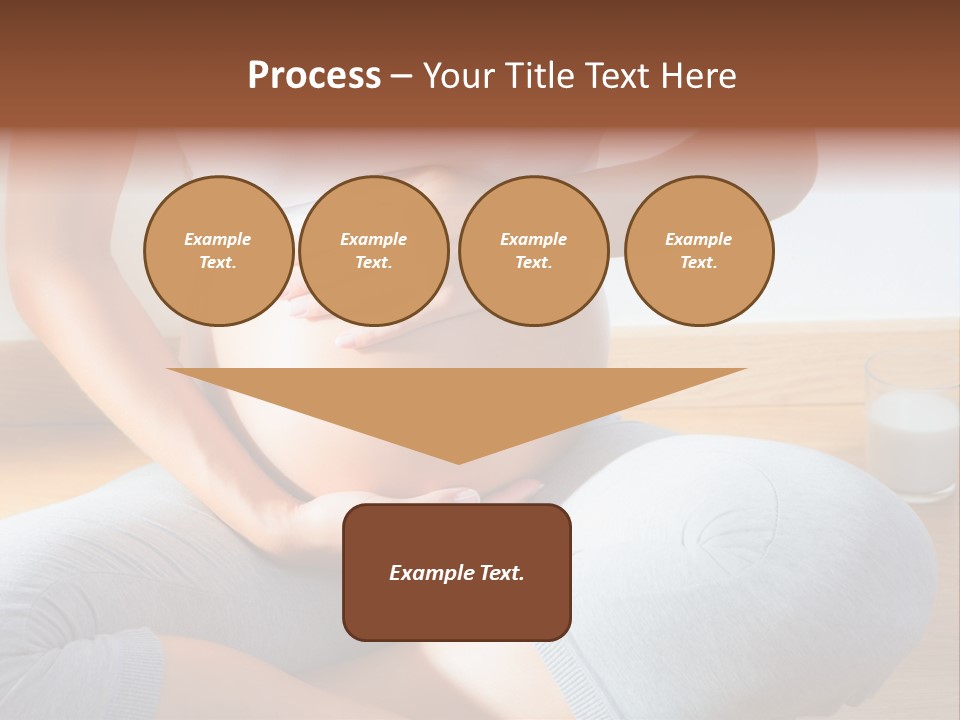 Process – Your Title Text Here

Example Text.

Example Text.

Example Text.

Example Text.

Example Text.